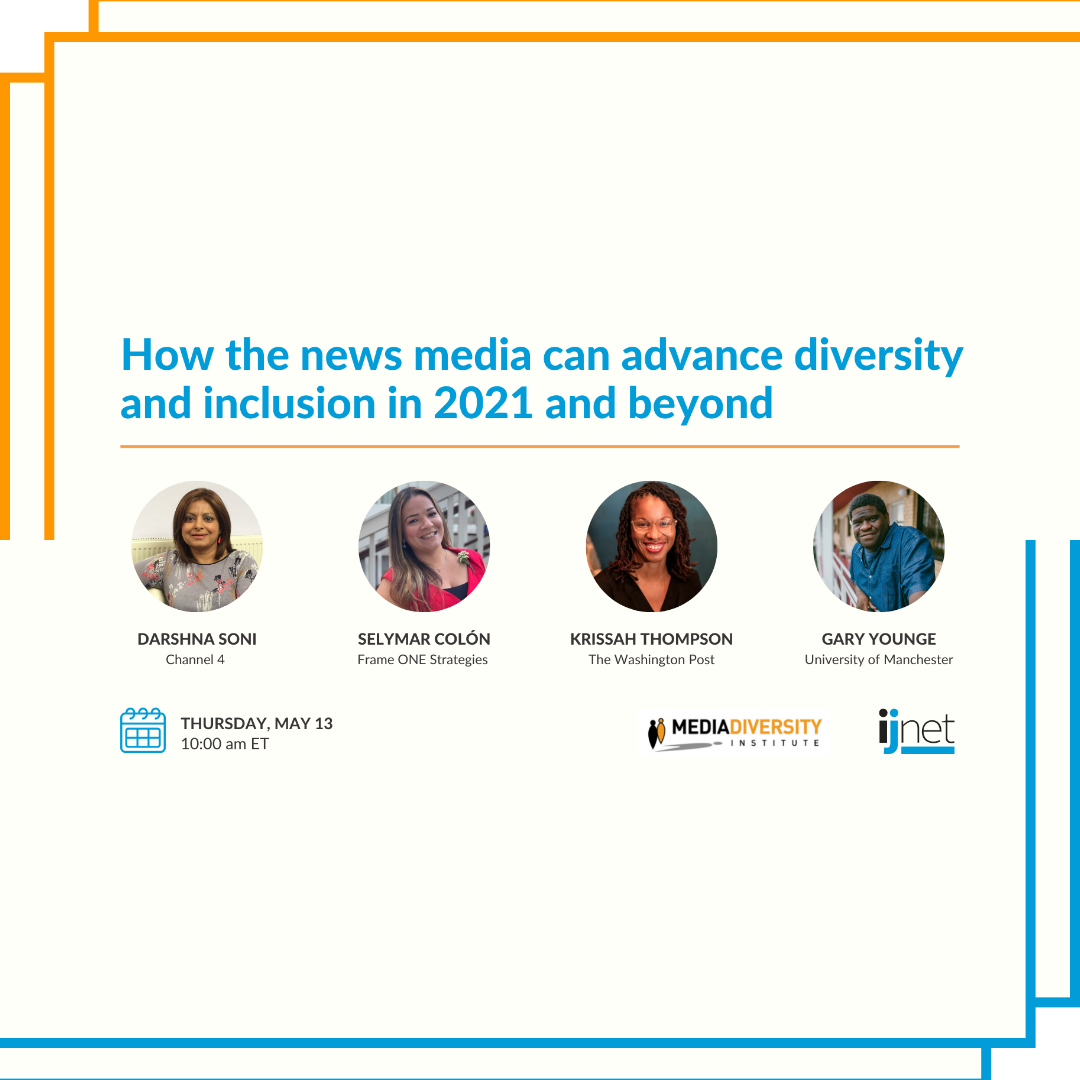 How the news media can advance diversity and inclusion in 2021 and beyond

DARSHNA SONI
Channel 4

SELYMAR COLÓN
Frame ONE Strategies

KRISSAH THOMPSON
The Washington Post

GARY YOUNGE
University of Manchester

THURSDAY, MAY 13
10:00 am ET

MEDIADIVERSITY INSTITUTE

ijnet